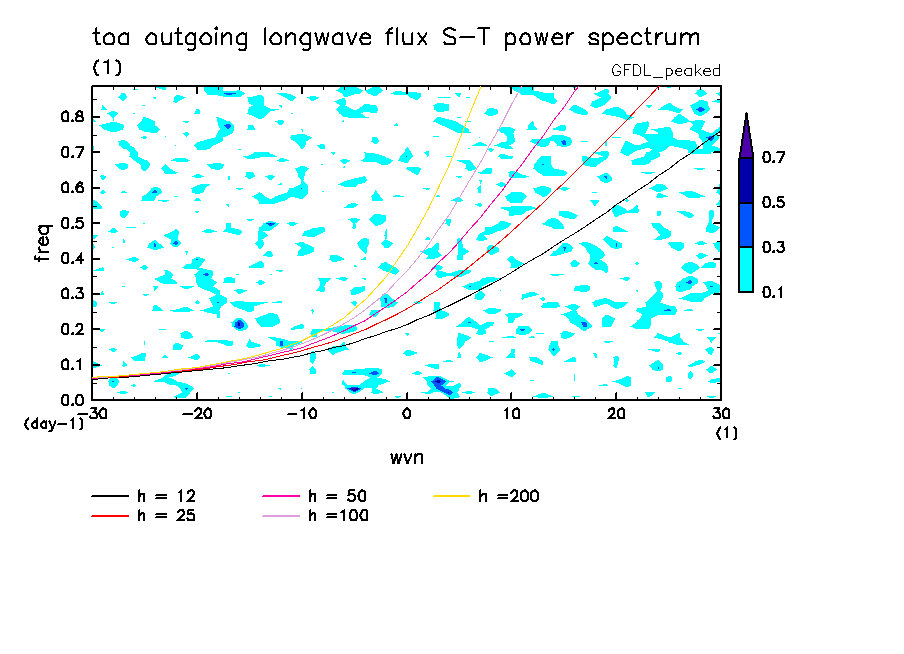 toa outgoing longwave flux S-T power spectrum
(1)
GFDL_peaked

freq
0.8
0.7
0.6
0.5
0.4
0.3
0.2
0.1
0.0
(day-1)

-30 -20 -10 0 10 20 30
(1)
wvn

0.7
0.5
0.3
0.1

h = 12
h = 25
h = 50
h =100
h =200